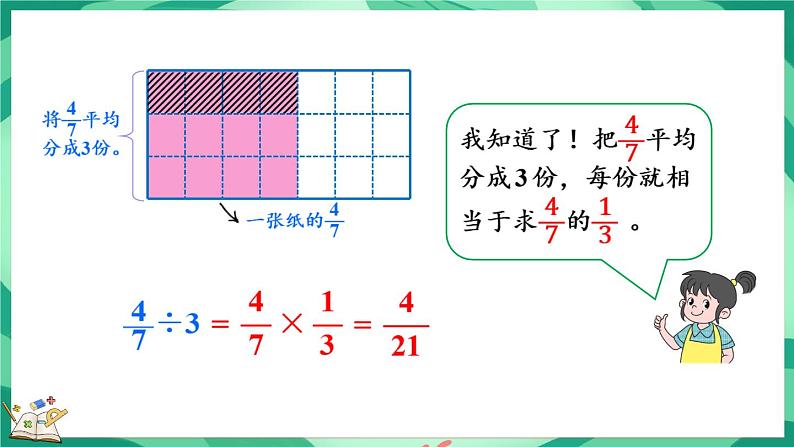 将$\frac{4}{7}$平均分成3份。

一张纸的$\frac{4}{7}$

我知道了！把$\frac{4}{7}$平均分成3份，每份就相当于求$\frac{4}{7}$的$\frac{1}{3}$。

$\frac{4}{7} \div 3 = \frac{4}{7} \times \frac{1}{3} = \frac{4}{21}$